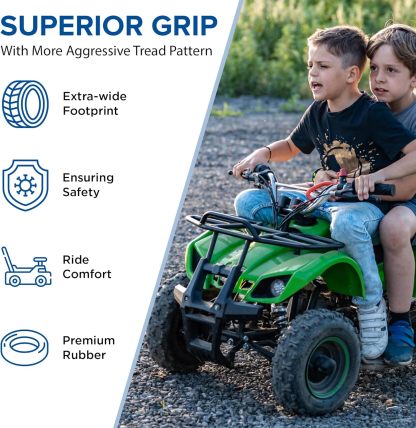 SUPERIOR GRIP
With More Aggressive Tread Pattern

Extra-wide Footprint

Ensuring Safety

Ride Comfort

Premium Rubber